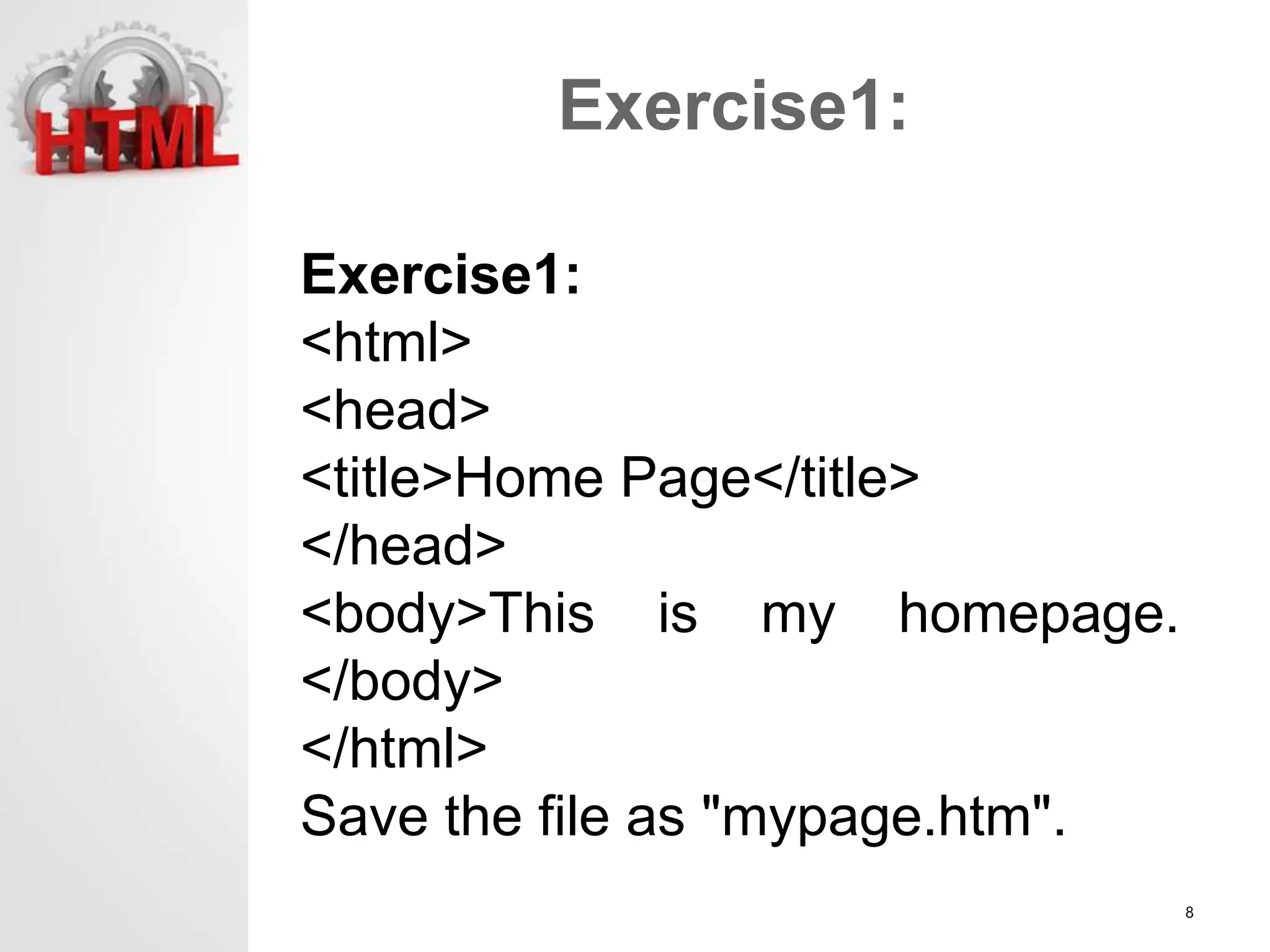 HTML

Exercise1:

Exercise1:
<html>
<head>
<title>Home Page</title>
</head>
<body>This is my homepage.
</body>
</html>
Save the file as "mypage.htm".

8